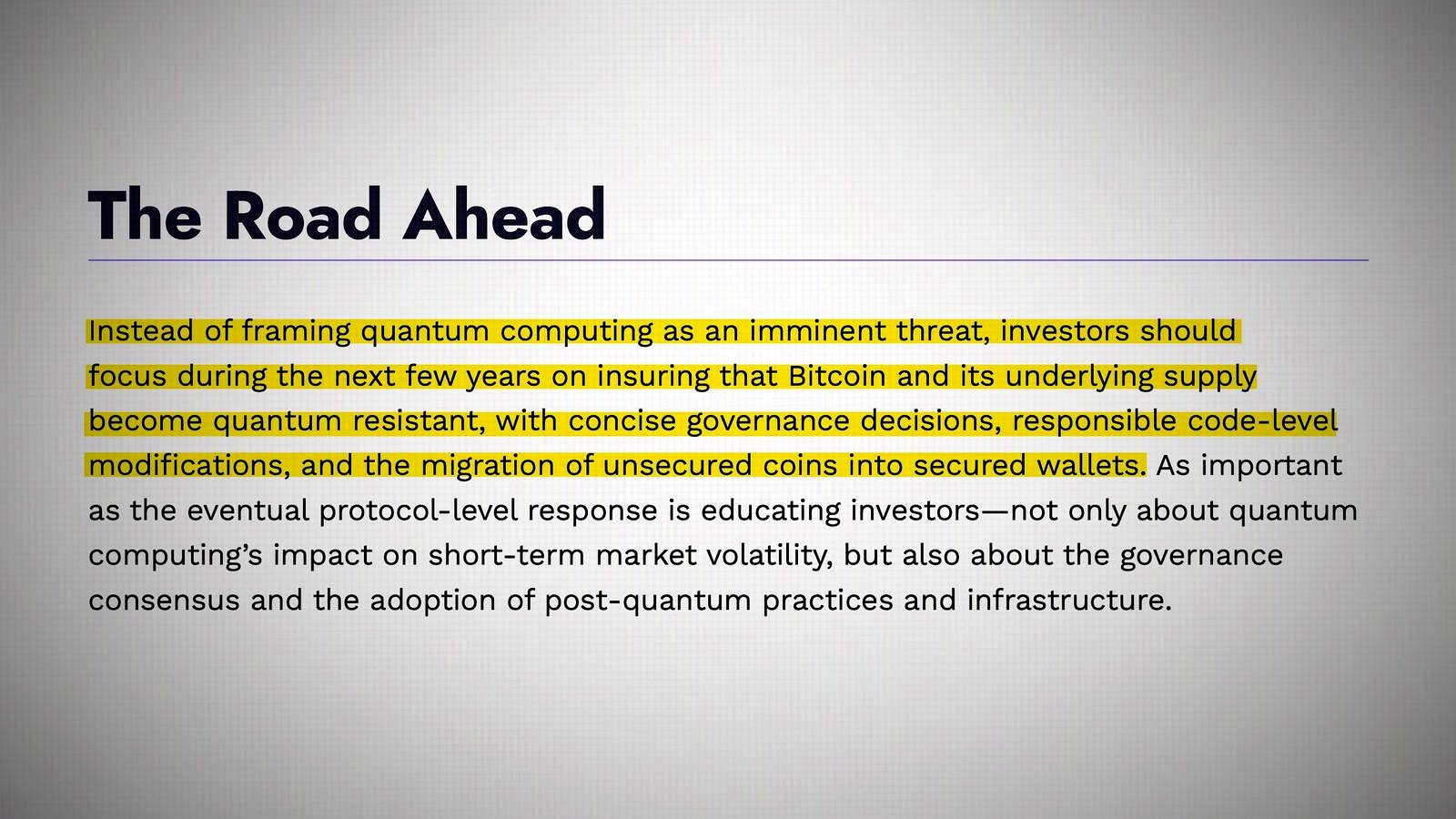 The Road Ahead

Instead of framing quantum computing as an imminent threat, investors should focus during the next few years on insuring that Bitcoin and its underlying supply become quantum resistant, with concise governance decisions, responsible code-level modifications, and the migration of unsecured coins into secured wallets. As important as the eventual protocol-level response is educating investors—not only about quantum computing's impact on short-term market volatility, but also about the governance consensus and the adoption of post-quantum practices and infrastructure.